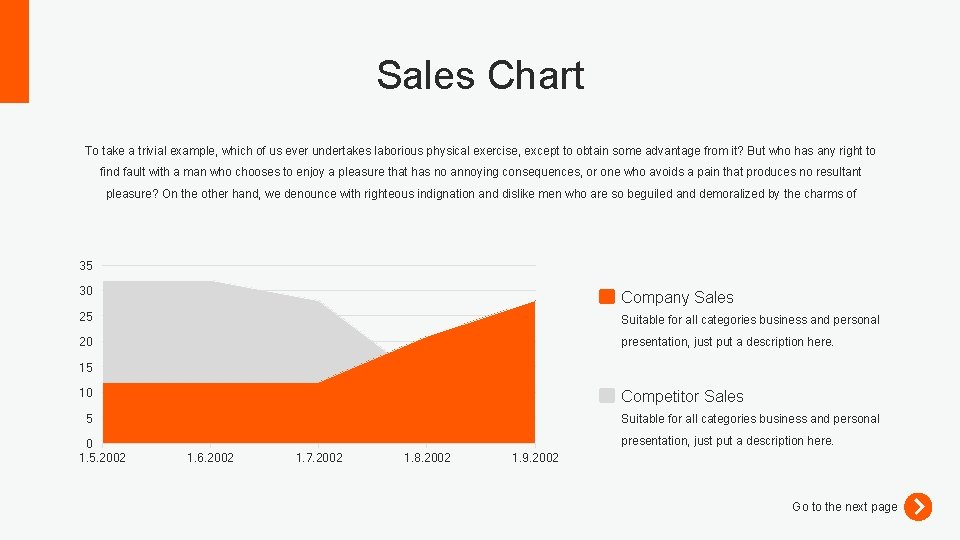 Sales Chart

To take a trivial example, which of us ever undertakes laborious physical exercise, except to obtain some advantage from it? But who has any right to find fault with a man who chooses to enjoy a pleasure that has no annoying consequences, or one who avoids a pain that produces no resultant pleasure? On the other hand, we denounce with righteous indignation and dislike men who are so beguiled and demoralized by the charms of

35
30
25
20
15
10
5
0
1.5.2002
1.6.2002
1.7.2002
1.8.2002
1.9.2002

Company Sales
Suitable for all categories business and personal presentation, just put a description here.

Competitor Sales
Suitable for all categories business and personal presentation, just put a description here.

Go to the next page